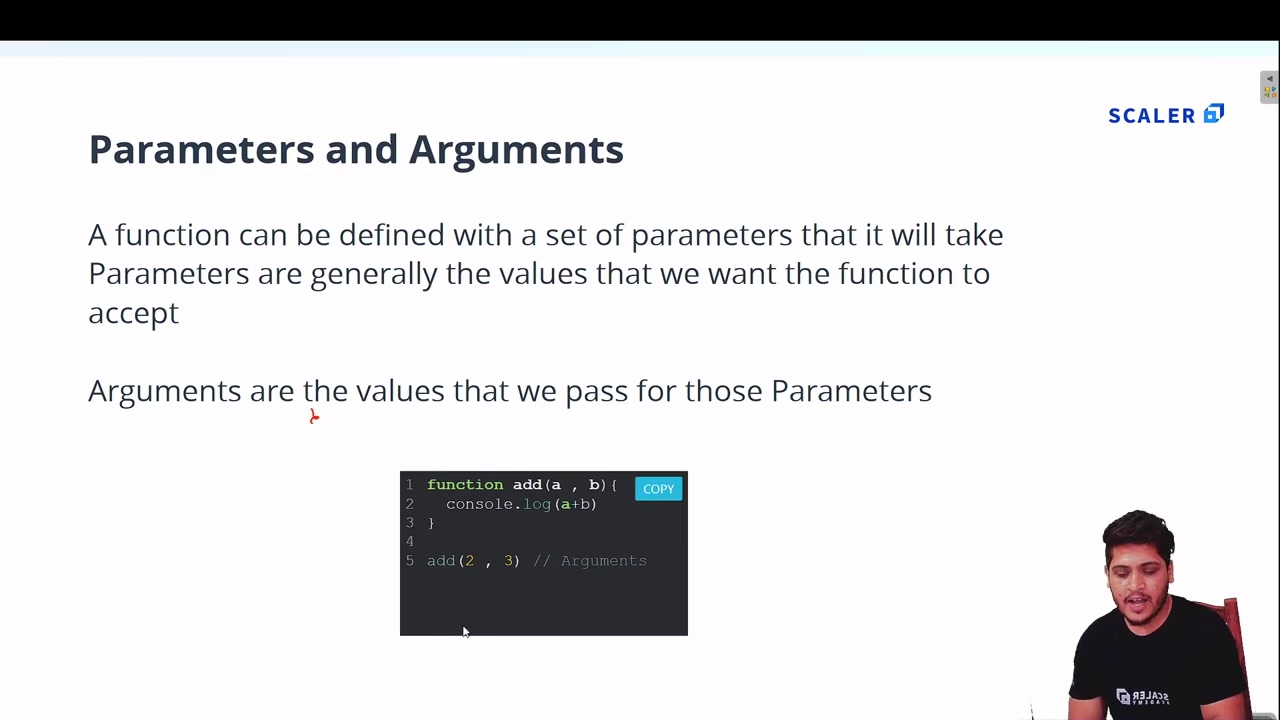 SCALER

Parameters and Arguments

A function can be defined with a set of parameters that it will take Parameters are generally the values that we want the function to accept

Arguments are the values that we pass for those Parameters

1 function add(a , b){
2   console.log(a+b)
3 }
4
5 add(2 , 3) // Arguments

COPY

SCALER